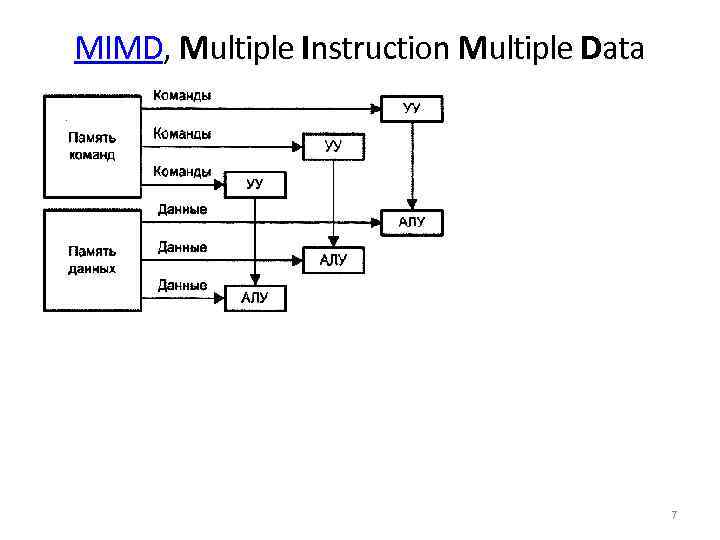 MIMD, Multiple Instruction Multiple Data

Память команд

Команды

УУ

Команды

УУ

Команды

УУ

Память данных

Данные

АЛУ

Данные

АЛУ

Данные

АЛУ

7